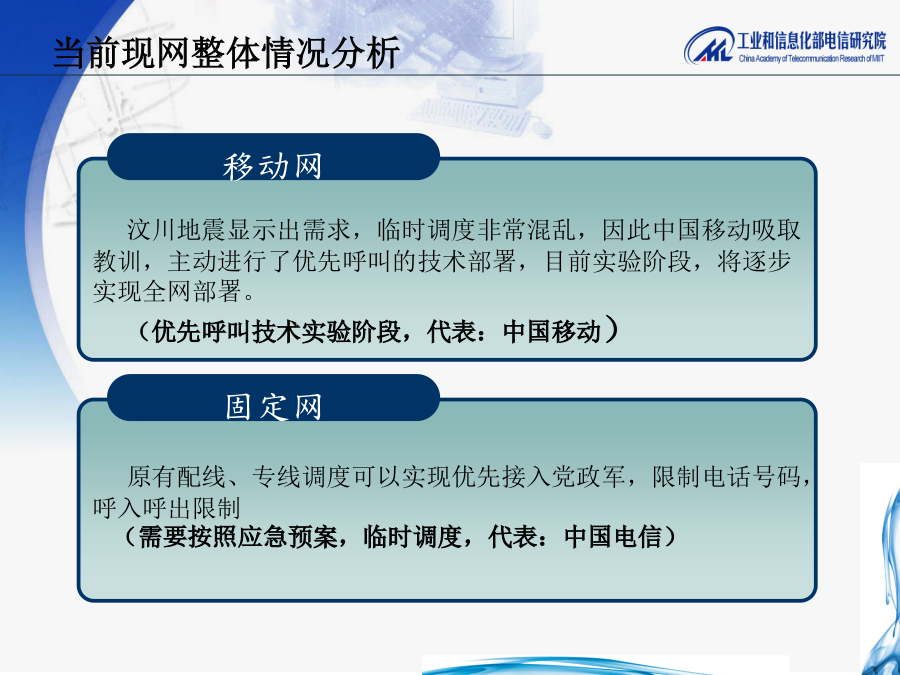 当前现网整体情况分析

工业和信息化部电信研究院
China Academy of Telecommunication Research of MIIT

移动网

汶川地震显示出需求，临时调度非常混乱，因此中国移动吸取教训，主动进行了优先呼叫的技术部署，目前实验阶段，将逐步实现全网部署。

（优先呼叫技术实验阶段，代表：中国移动）

固定网

原有配线、专线调度可以实现优先接入党政军，限制电话号码，呼入呼出限制

（需要按照应急预案，临时调度，代表：中国电信）